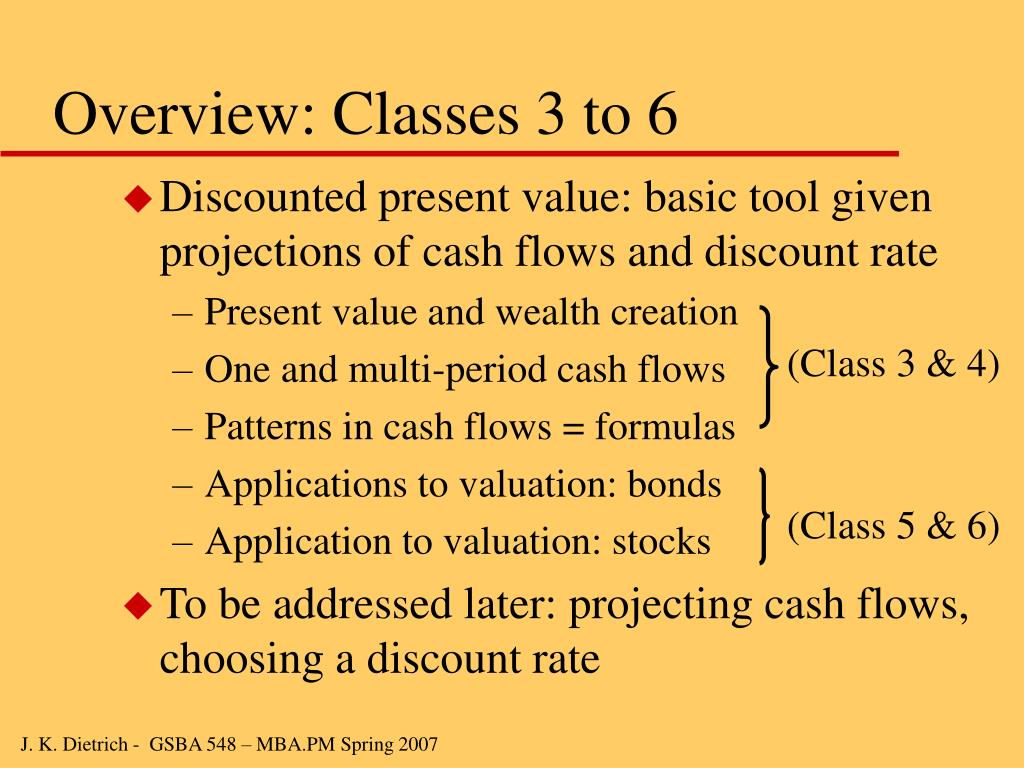 Overview: Classes 3 to 6

Discounted present value: basic tool given projections of cash flows and discount rate

– Present value and wealth creation
– One and multi-period cash flows
– Patterns in cash flows = formulas

(Class 3 & 4)

– Applications to valuation: bonds
– Application to valuation: stocks

(Class 5 & 6)

To be addressed later: projecting cash flows, choosing a discount rate

J. K. Dietrich - GSBA 548 – MBA.PM Spring 2007